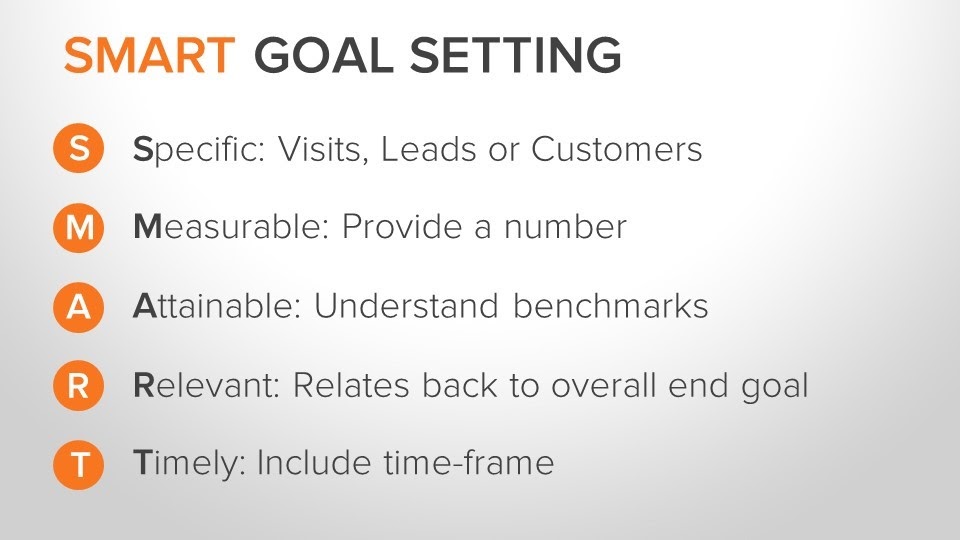 SMART GOAL SETTING

S Specific: Visits, Leads or Customers

M Measurable: Provide a number

A Attainable: Understand benchmarks

R Relevant: Relates back to overall end goal

T Timely: Include time-frame